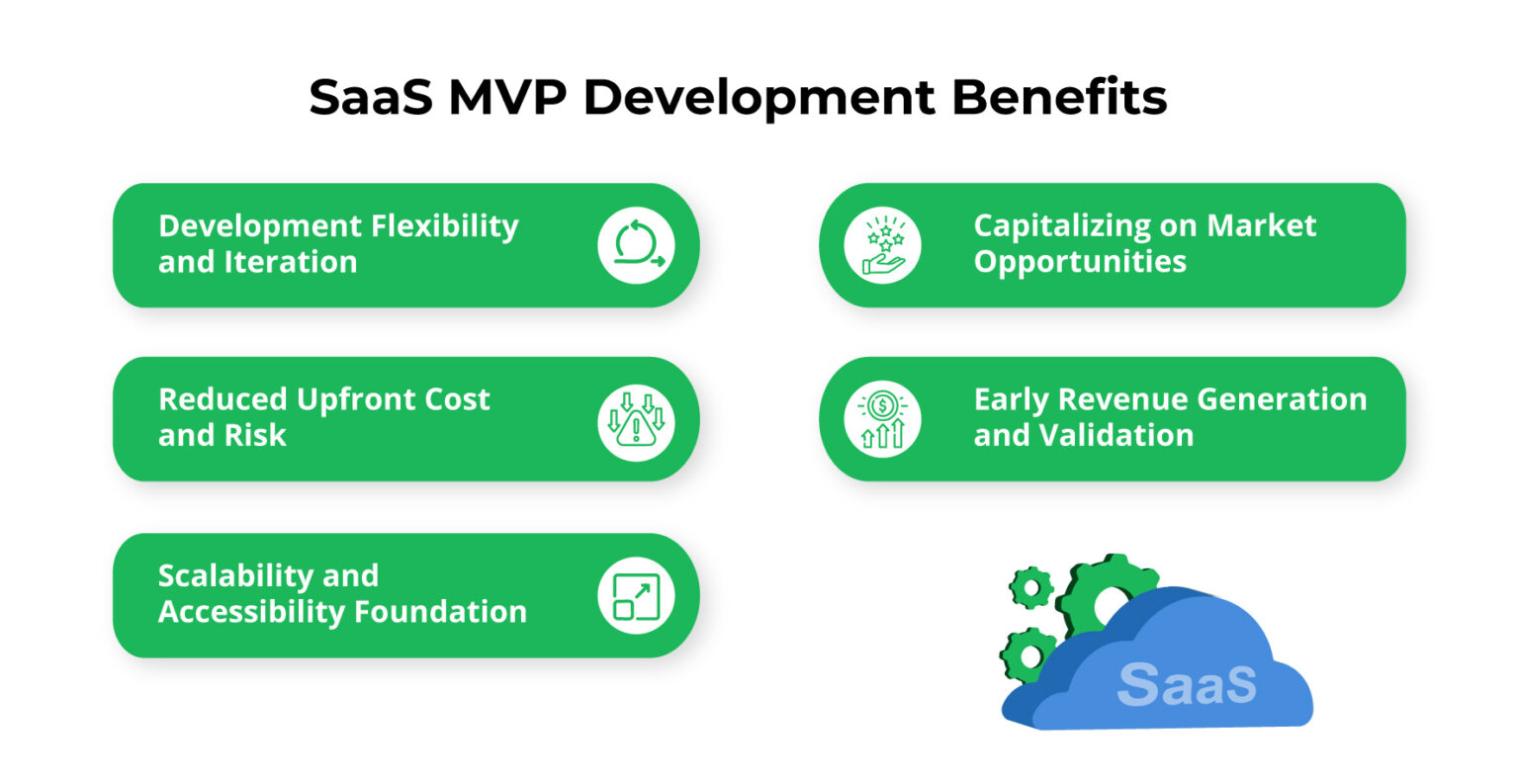 SaaS MVP Development Benefits

Development Flexibility and Iteration

Reduced Upfront Cost and Risk

Scalability and Accessibility Foundation

Capitalizing on Market Opportunities

Early Revenue Generation and Validation

SaaS